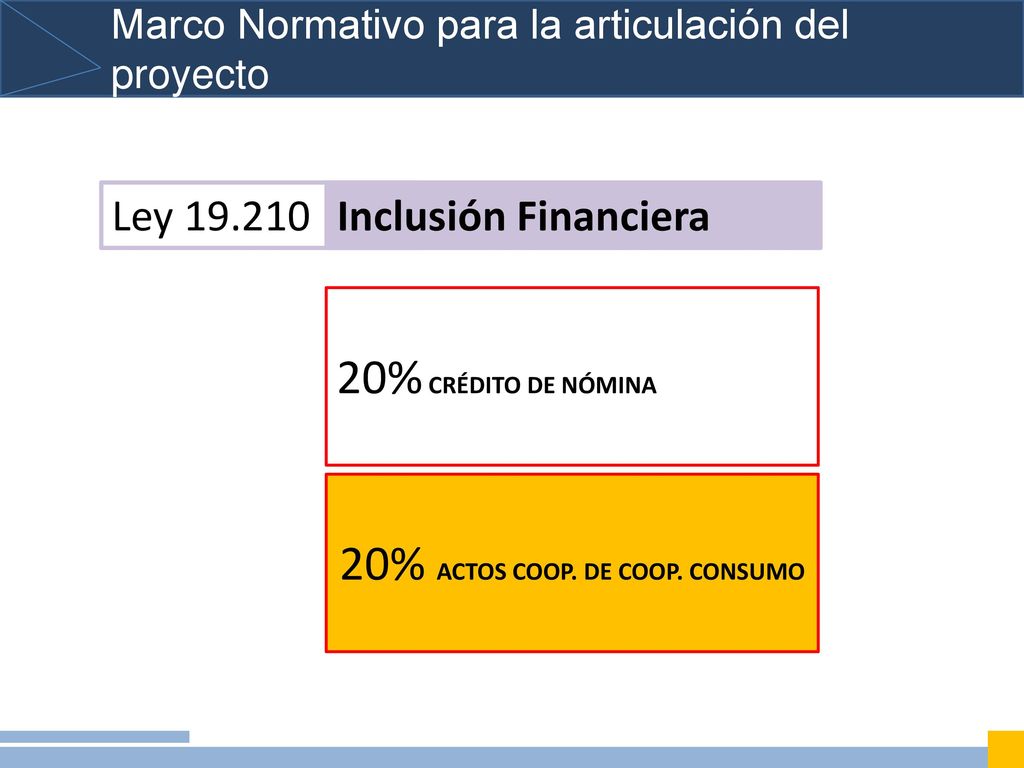 Marco Normativo para la articulación del proyecto

Ley 19.210 Inclusión Financiera

20% CRÉDITO DE NÓMINA

20% ACTOS COOP. DE COOP. CONSUMO